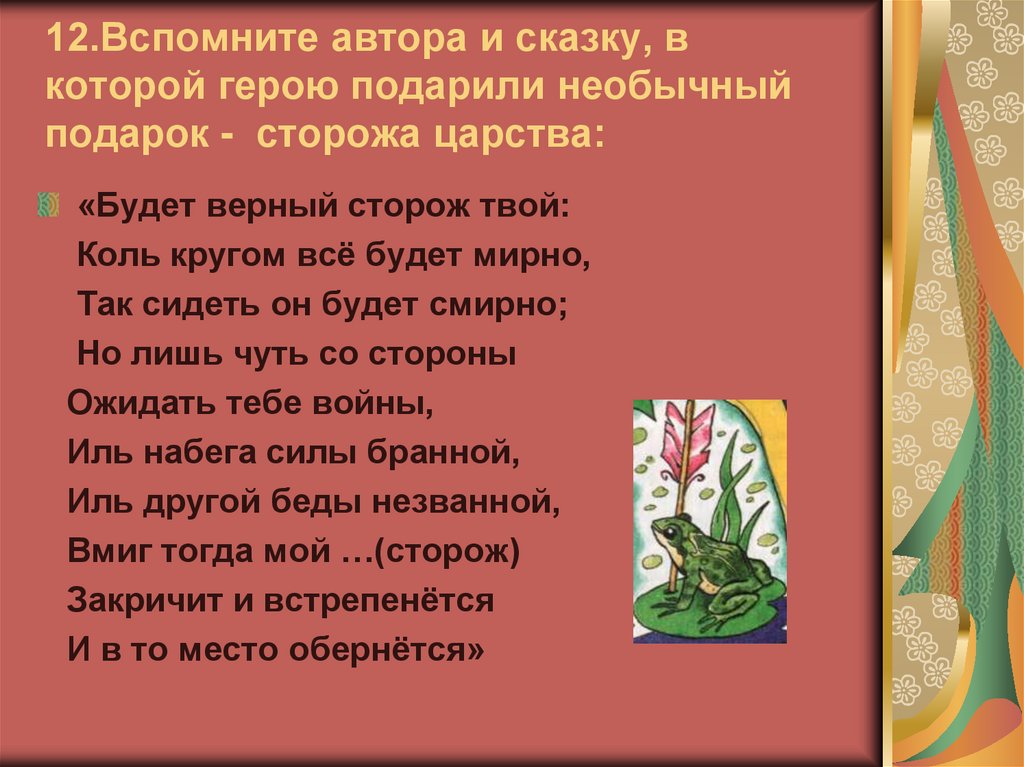 12.Вспомните автора и сказку, в которой герою подарили необычный подарок - сторожа царства:

«Будет верный сторож твой:
Коль кругом всё будет мирно,
Так сидеть он будет смирно;
Но лишь чуть со стороны
Ожидать тебе войны,
Иль набега силы бранной,
Иль другой беды незванной,
Вмиг тогда мой …(сторож)
Закричит и встрепенётся
И в то место обернётся»